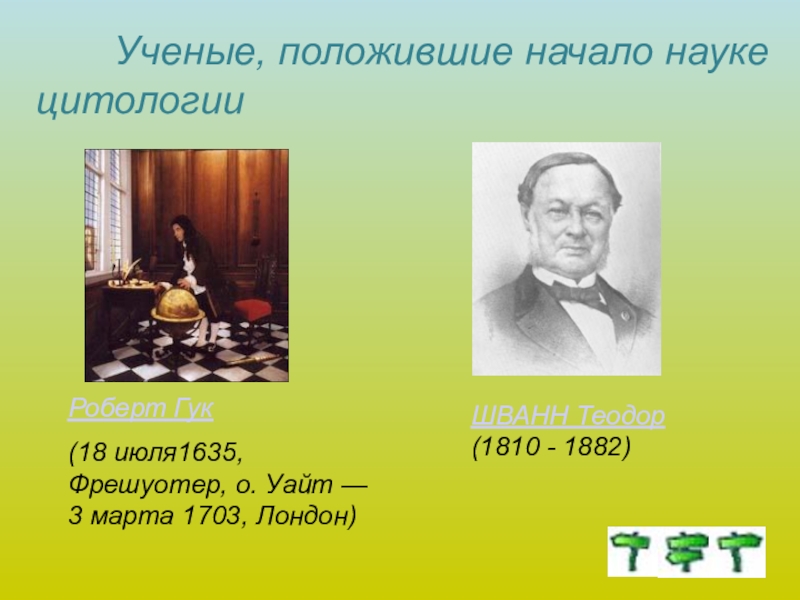 Ученые, положившие начало науке цитологии

Роберт Гук

(18 июля1635, Фрешуотер, о. Уайт — 3 марта 1703, Лондон)

ШВАНН Теодор
(1810 - 1882)